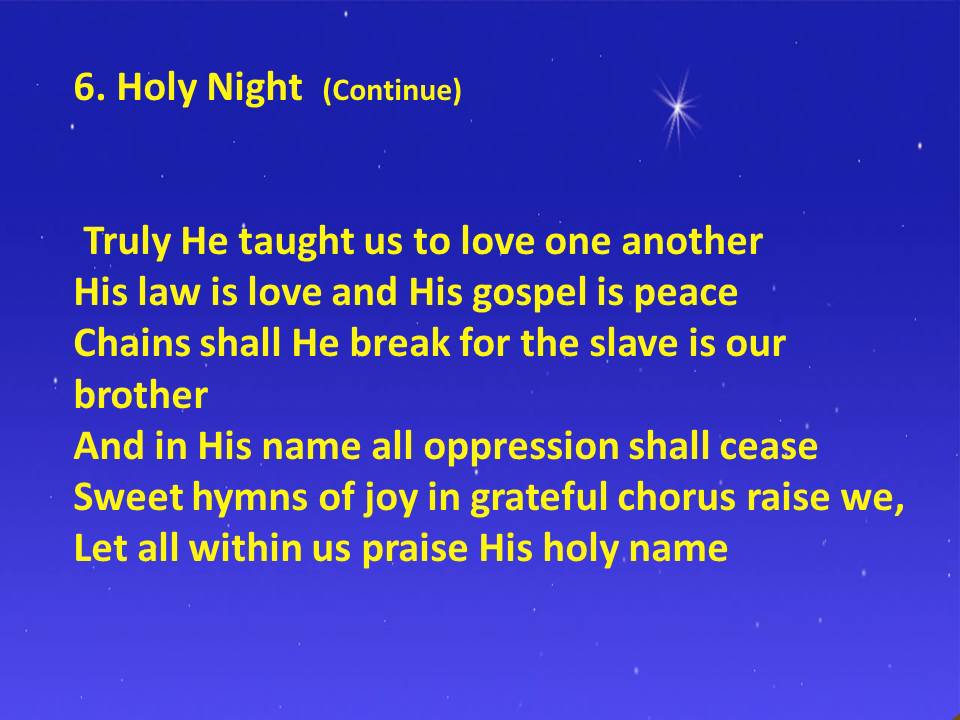 6. Holy Night (Continue)

Truly He taught us to love one another
His law is love and His gospel is peace
Chains shall He break for the slave is our brother
And in His name all oppression shall cease
Sweet hymns of joy in grateful chorus raise we,
Let all within us praise His holy name